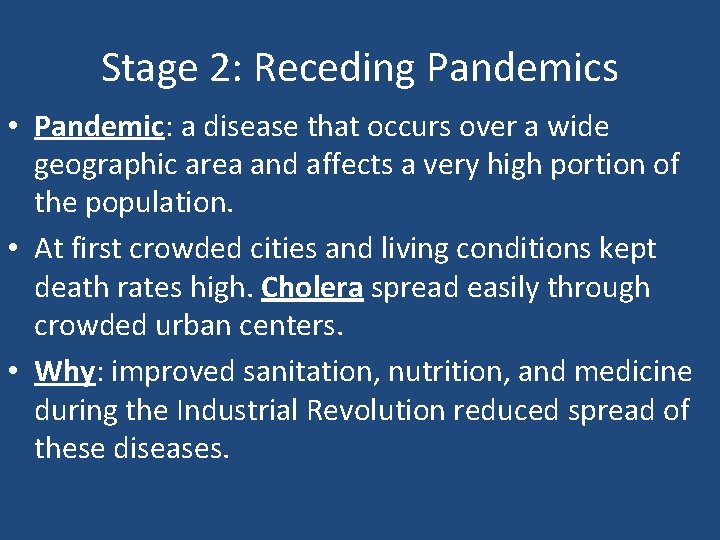 Stage 2: Receding Pandemics

• Pandemic: a disease that occurs over a wide geographic area and affects a very high portion of the population.

• At first crowded cities and living conditions kept death rates high. Cholera spread easily through crowded urban centers.

• Why: improved sanitation, nutrition, and medicine during the Industrial Revolution reduced spread of these diseases.